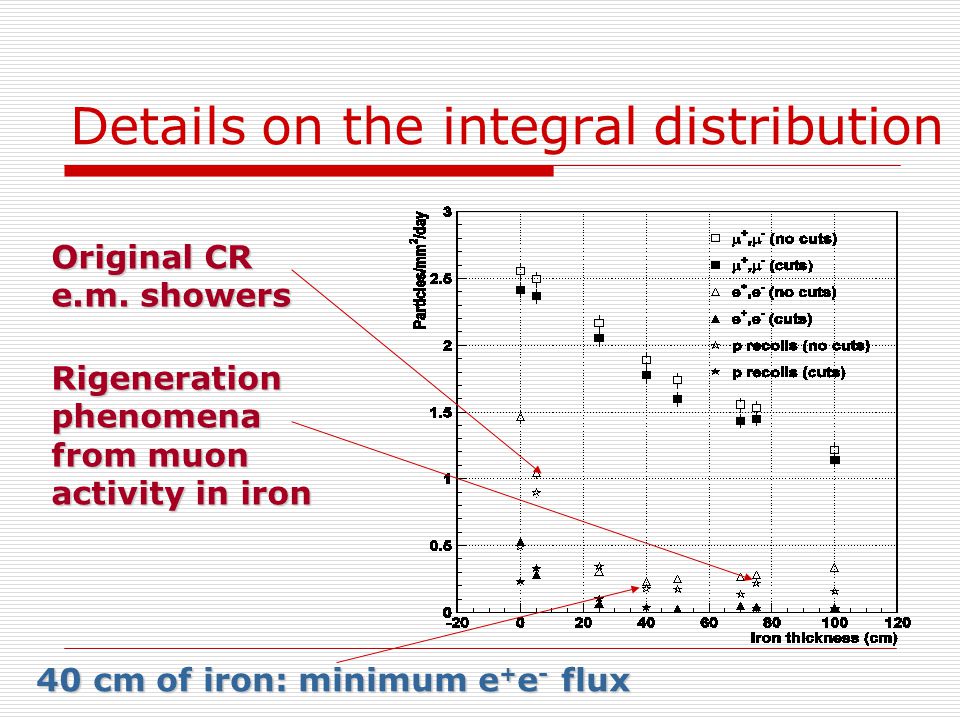 Details on the integral distribution

Original CR e.m. showers

Rigeneration phenomena from muon activity in iron

Particles/mm$^2$/day

3
2.5
2
1.5
1
0.5
0

-20 0 20 40 60 80 100 120

Iron thickness (cm)

$\mu^+,\mu^-$ (no cuts)
$\mu^+,\mu^-$ (cuts)
$e^+,e^-$ (no cuts)
$e^+,e^-$ (cuts)
p recoils (no cuts)
p recoils (cuts)

40 cm of iron: minimum $e^+e^-$ flux